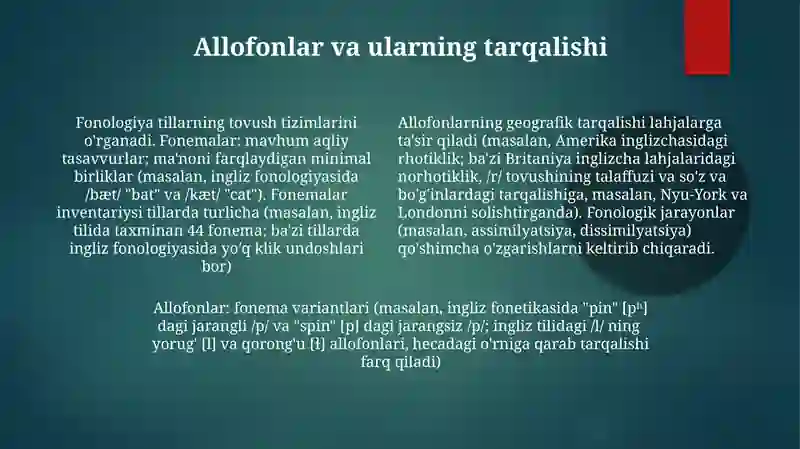 Allofonlar va ularning tarqalishi

Fonologiya tillarning tovush tizimlarini o'rganadi. Fonemalar: mavhum aqliy tasavvurlar; ma'noni farqlaydigan minimal birliklar (masalan, ingliz fonologiyasida /bæt/ "bat" va /kæt/ "cat"). Fonemalar inventariysi tillarda turlicha (masalan, ingliz tilida taxminan 44 fonema; ba'zi tillarda ingliz fonologiyasida yo'q klik undoshlari bor)

Allofonlarning geografik tarqalishi lahjalarga ta'sir qiladi (masalan, Amerika inglizchasidagi rhotiklik; ba'zi Britaniya inglizcha lahjalaridagi norhotiklik, /r/ tovushining talaffuzi va so'z va bo'g'inlardagi tarqalishiga, masalan, Nyu-York va Londonni solishtirganda). Fonologik jarayonlar (masalan, assimilyatsiya, dissimilyatsiya) qo'shimcha o'zgarishlarni keltirib chiqaradi.

Allofonlar: fonema variantlari (masalan, ingliz fonetikasida "pin" [pʰ] dagi jarangli /p/ va "spin" [p] dagi jarangsiz /p/; ingliz tilidagi /l/ ning yorug' [l] va qorong'u [ɫ] allofonlari, hecadagi o'rniga qarab tarqalishi farq qiladi)